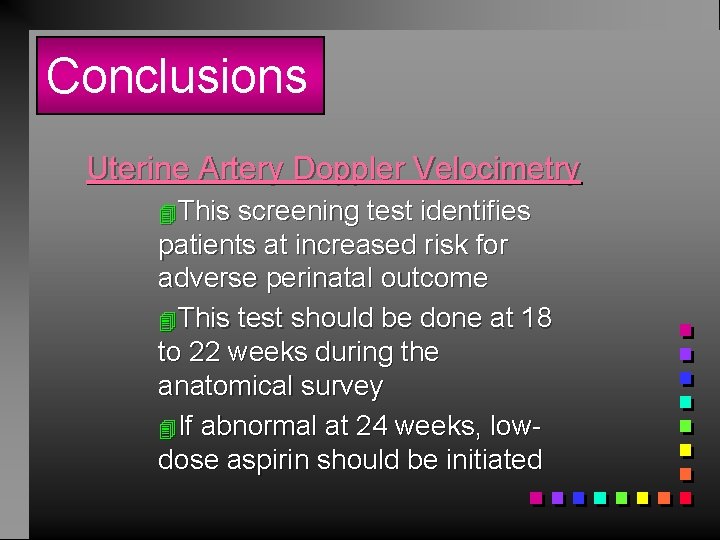 Conclusions

Uterine Artery Doppler Velocimetry

This screening test identifies patients at increased risk for adverse perinatal outcome

This test should be done at 18 to 22 weeks during the anatomical survey

If abnormal at 24 weeks, low-dose aspirin should be initiated